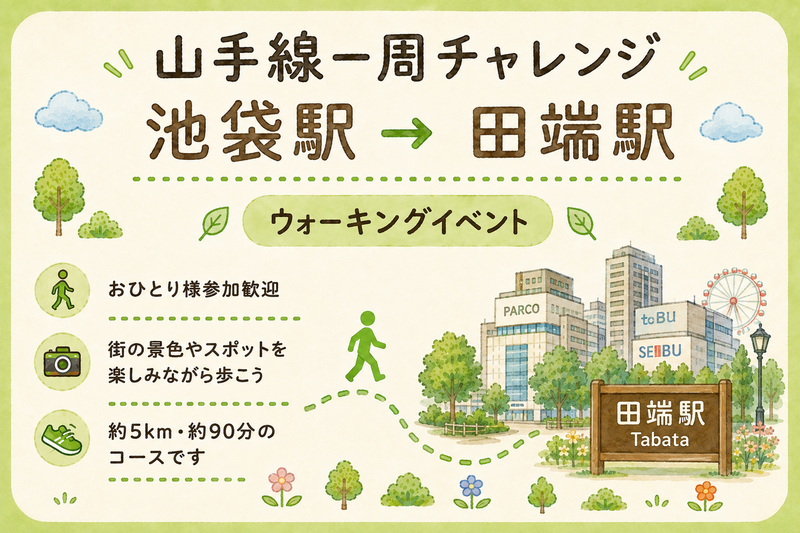 山手線一周チャレンジ
池袋駅 → 田端駅

ウォーキングイベント

おひとり様参加歓迎

街の景色やスポットを楽しみながら歩こう

約5km・約90分のコースです

PARCO

toBU

SEIBU

田端駅
Tabata